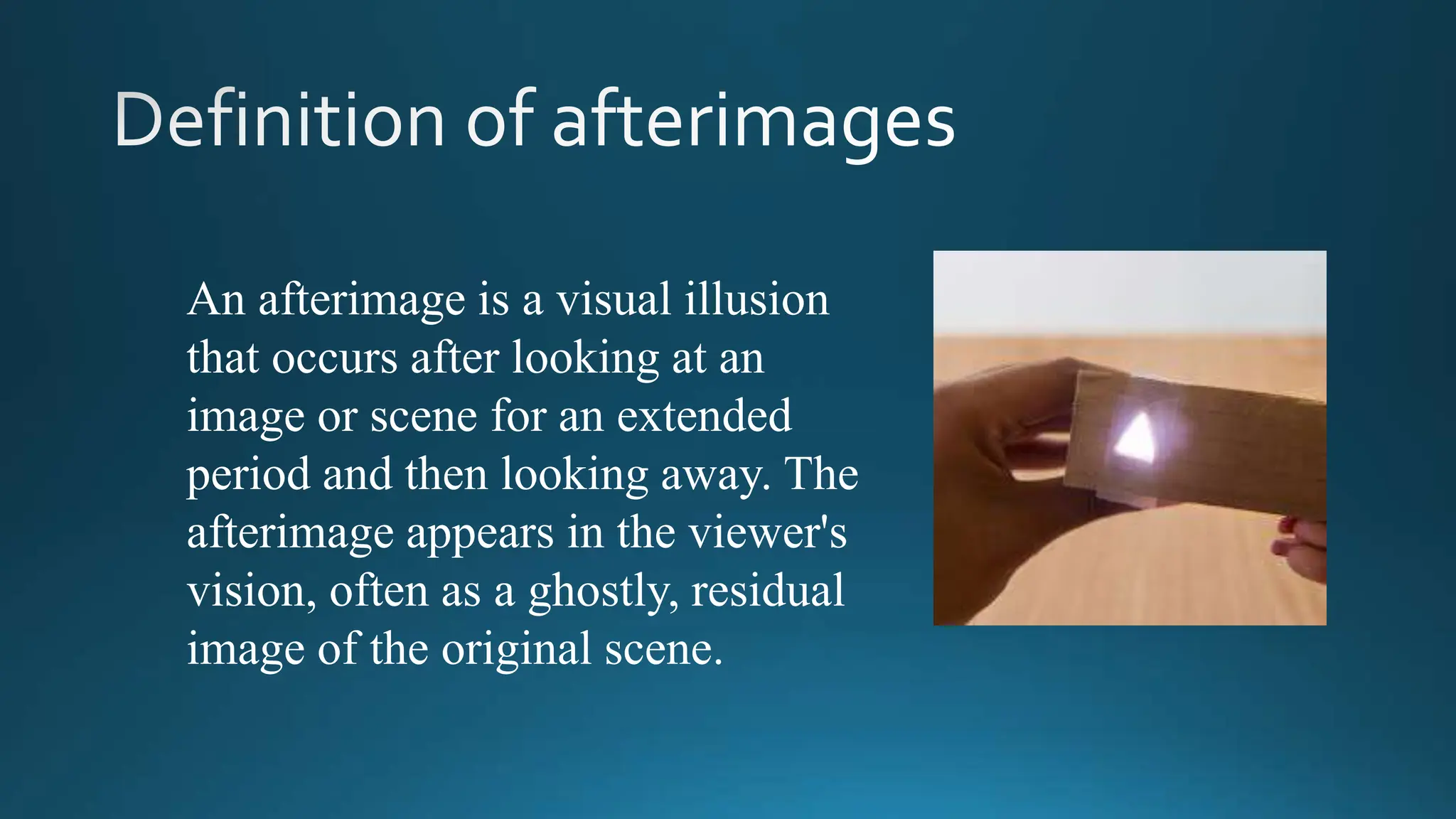 Definition of afterimages

An afterimage is a visual illusion that occurs after looking at an image or scene for an extended period and then looking away. The afterimage appears in the viewer's vision, often as a ghostly, residual image of the original scene.